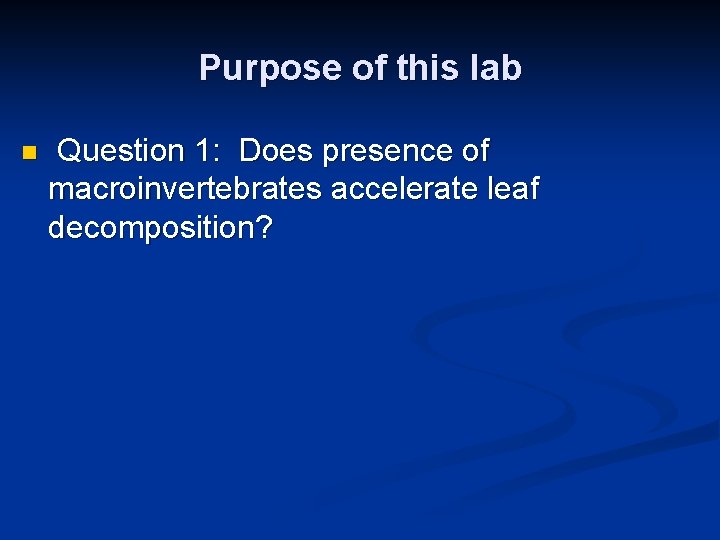 Purpose of this lab

Question 1: Does presence of macroinvertebrates accelerate leaf decomposition?